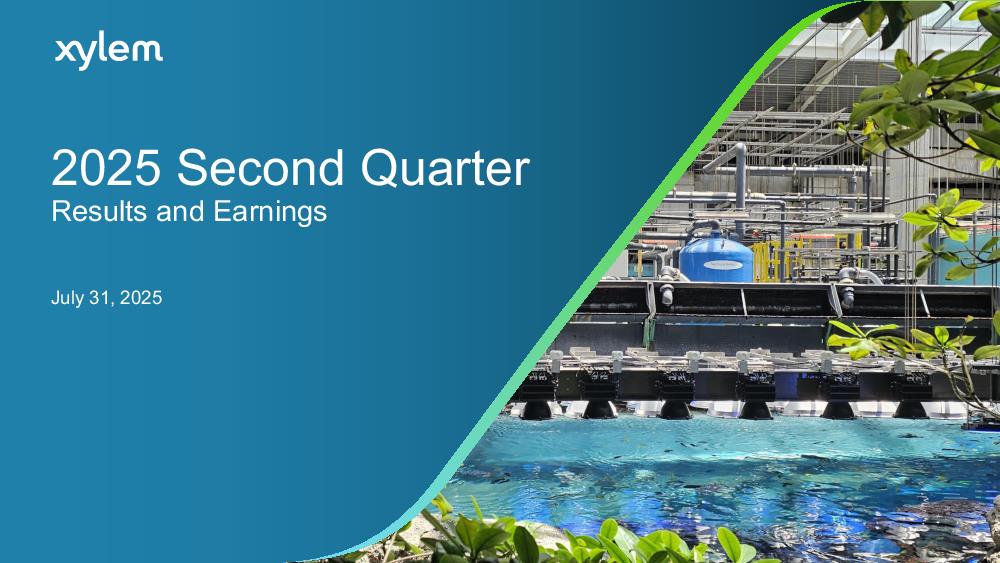 xylem

2025 Second Quarter
Results and Earnings

July 31, 2025